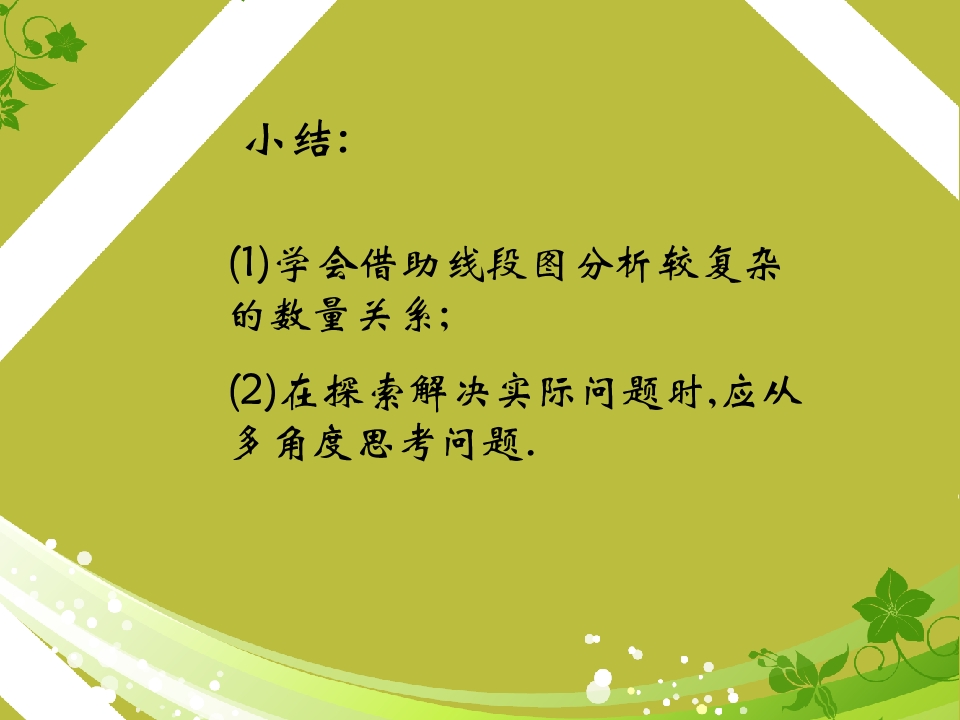 小结:

(1)学会借助线段图分析较复杂的数量关系;

(2)在探索解决实际问题时,应从多角度思考问题.